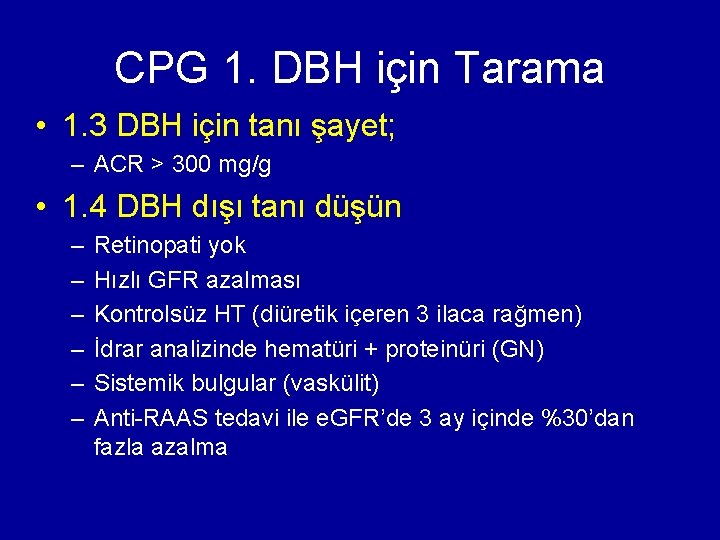 CPG 1. DBH için Tarama

• 1.3 DBH için tanı şayet;
  – ACR > 300 mg/g
• 1.4 DBH dışı tanı düşün
  – Retinopati yok
  – Hızlı GFR azalması
  – Kontrolsüz HT (diüretik içeren 3 ilaca rağmen)
  – İdrar analizinde hematüri + proteinüri (GN)
  – Sistemik bulgular (vaskülit)
  – Anti-RAAS tedavi ile eGFR'de 3 ay içinde %30'dan fazla azalma